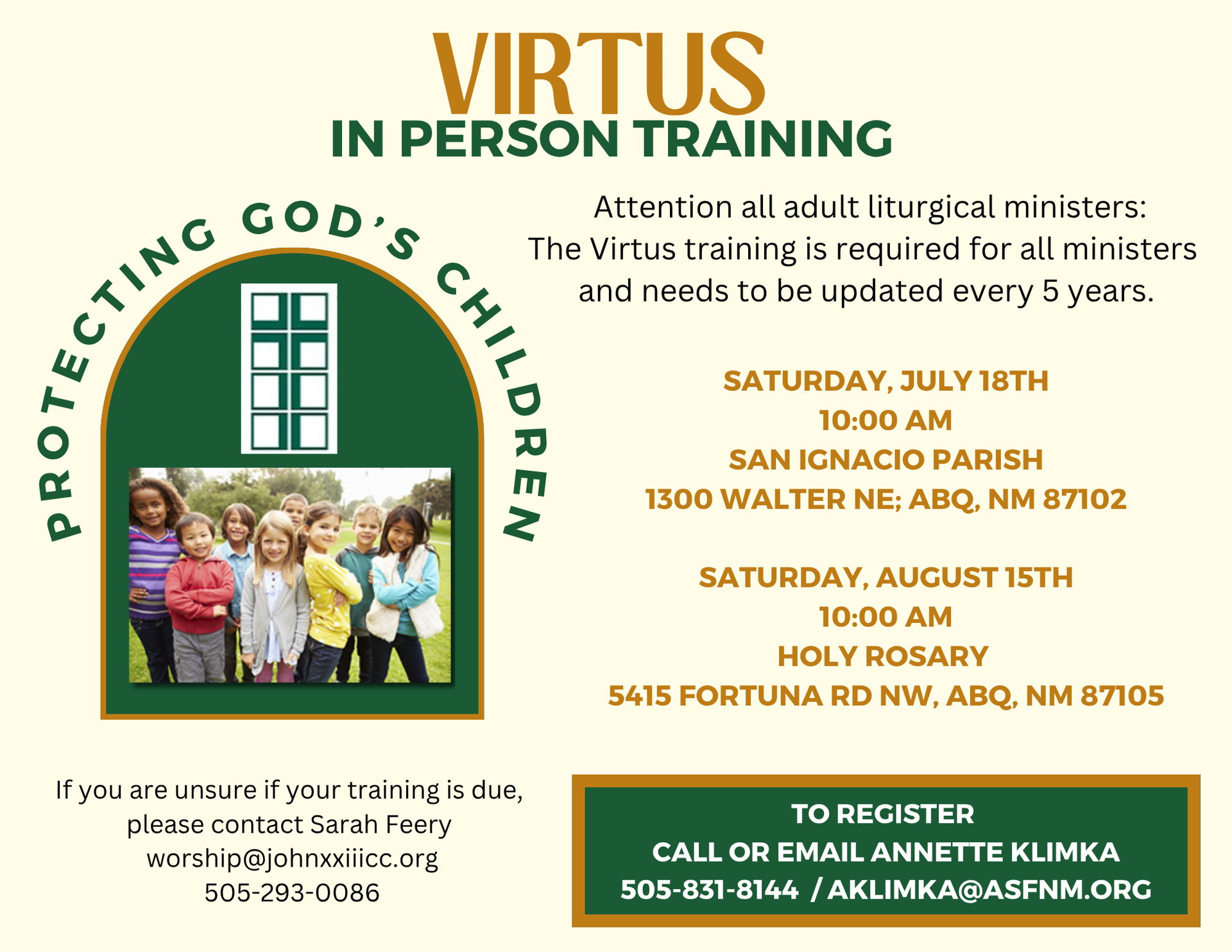 VIRTUS
IN PERSON TRAINING

PROTECTING GOD'S CHILDREN

Attention all adult liturgical ministers:
The Virtus training is required for all ministers and needs to be updated every 5 years.

SATURDAY, JULY 18TH
10:00 AM
SAN IGNACIO PARISH
1300 WALTER NE; ABQ, NM 87102

SATURDAY, AUGUST 15TH
10:00 AM
HOLY ROSARY
5415 FORTUNA RD NW, ABQ, NM 87105

If you are unsure if your training is due, please contact Sarah Feery
worship@johnxxiiicc.org
505-293-0086

TO REGISTER
CALL OR EMAIL ANNETTE KLIMKA
505-831-8144 / AKLIMKA@ASFNM.ORG